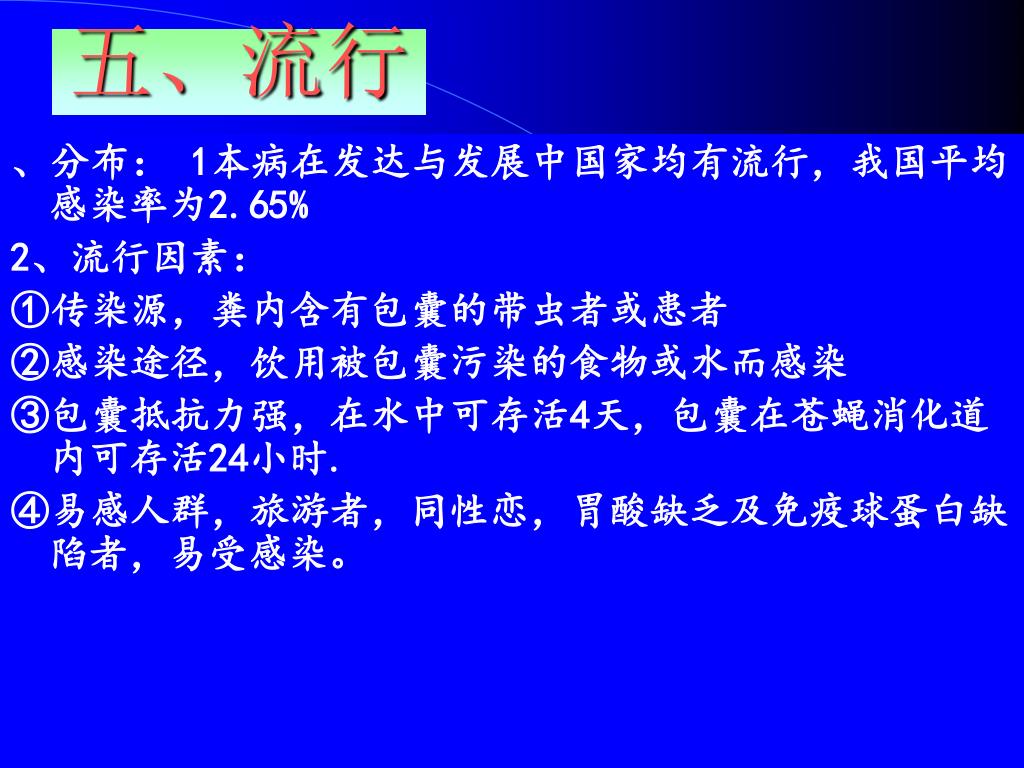 五、流行

、分布： 1本病在发达与发展中国家均有流行，我国平均感染率为2.65%

2、流行因素：

①传染源，粪内含有包囊的带虫者或患者

②感染途径，饮用被包囊污染的食物或水而感染

③包囊抵抗力强，在水中可存活4天，包囊在苍蝇消化道内可存活24小时.

④易感人群，旅游者，同性恋，胃酸缺乏及免疫球蛋白缺陷者，易受感染。